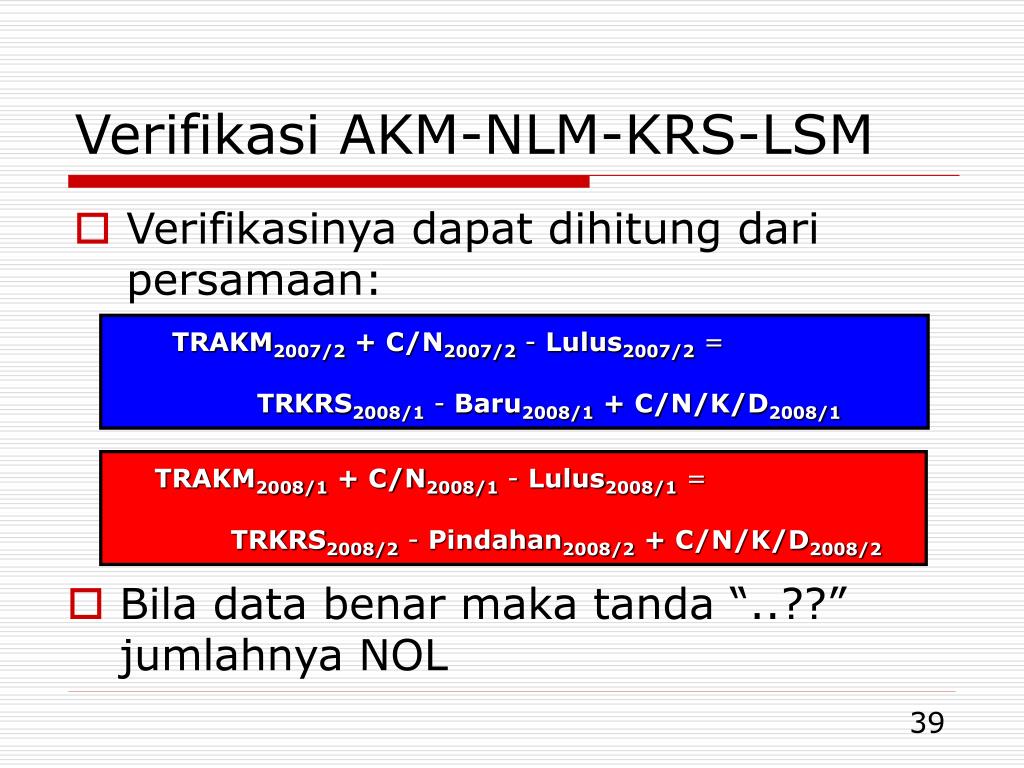 Verifikasi AKM-NLM-KRS-LSM

Verifikasinya dapat dihitung dari persamaan:

$TRAKM_{2007/2} + C/N_{2007/2} - Lulus_{2007/2} =$

$TRKRS_{2008/1} - Baru_{2008/1} + C/N/K/D_{2008/1}$

$TRAKM_{2008/1} + C/N_{2008/1} - Lulus_{2008/1} =$

$TRKRS_{2008/2} - Pindahan_{2008/2} + C/N/K/D_{2008/2}$

Bila data benar maka tanda “..??” jumlahnya NOL

39